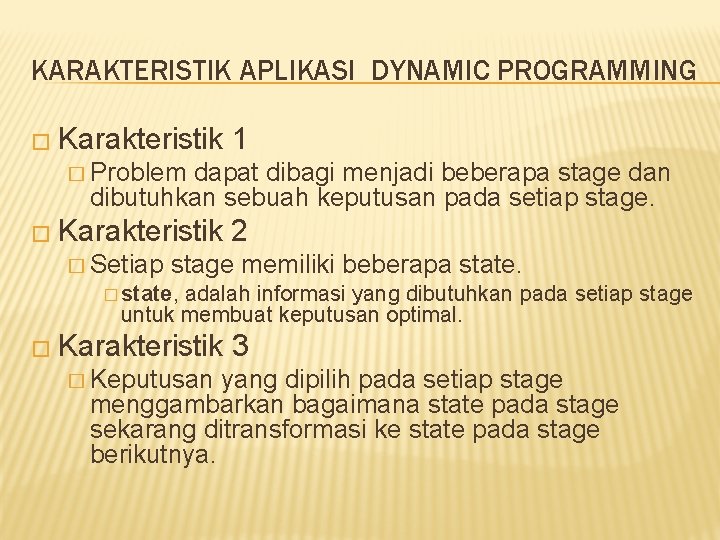 KARAKTERISTIK APLIKASI DYNAMIC PROGRAMMING

□ Karakteristik 1

□ Problem dapat dibagi menjadi beberapa stage dan dibutuhkan sebuah keputusan pada setiap stage.

□ Karakteristik 2

□ Setiap stage memiliki beberapa state.

□ state, adalah informasi yang dibutuhkan pada setiap stage untuk membuat keputusan optimal.

□ Karakteristik 3

□ Keputusan yang dipilih pada setiap stage menggambarkan bagaimana state pada stage sekarang ditransformasi ke state pada stage berikutnya.